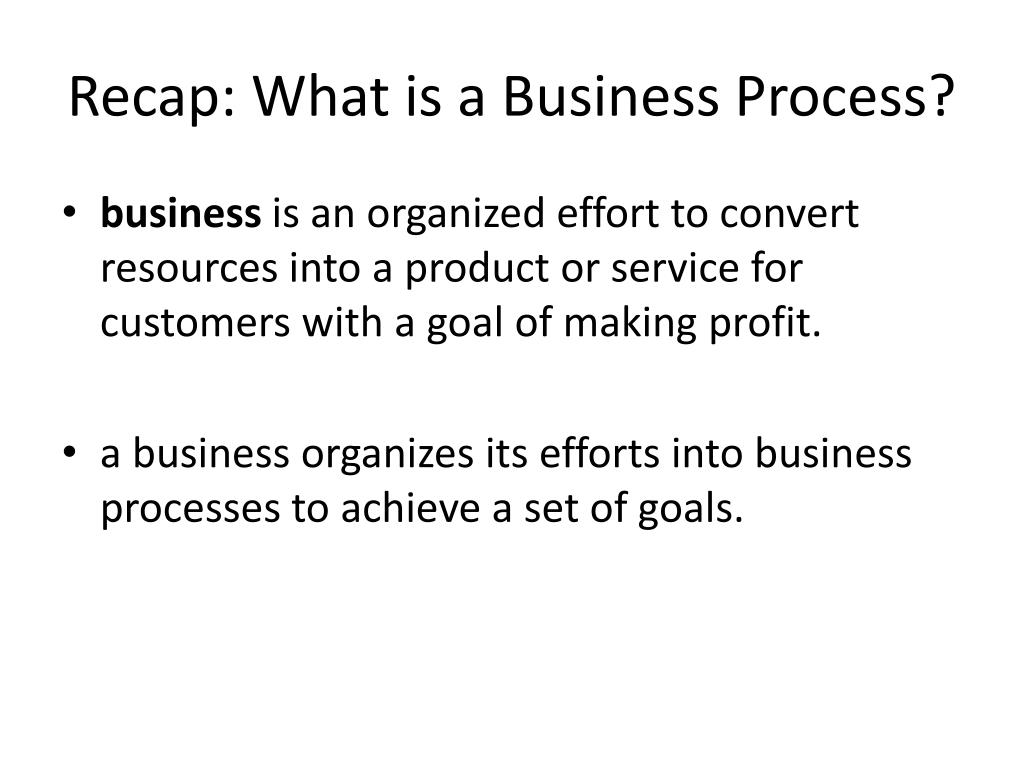 Recap: What is a Business Process?

• business is an organized effort to convert resources into a product or service for customers with a goal of making profit.

• a business organizes its efforts into business processes to achieve a set of goals.